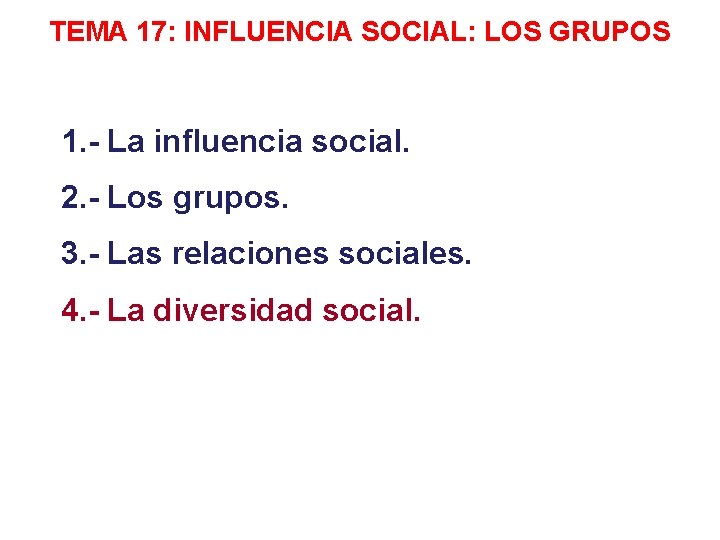 TEMA 17: INFLUENCIA SOCIAL: LOS GRUPOS

1.- La influencia social.

2.- Los grupos.

3.- Las relaciones sociales.

4.- La diversidad social.